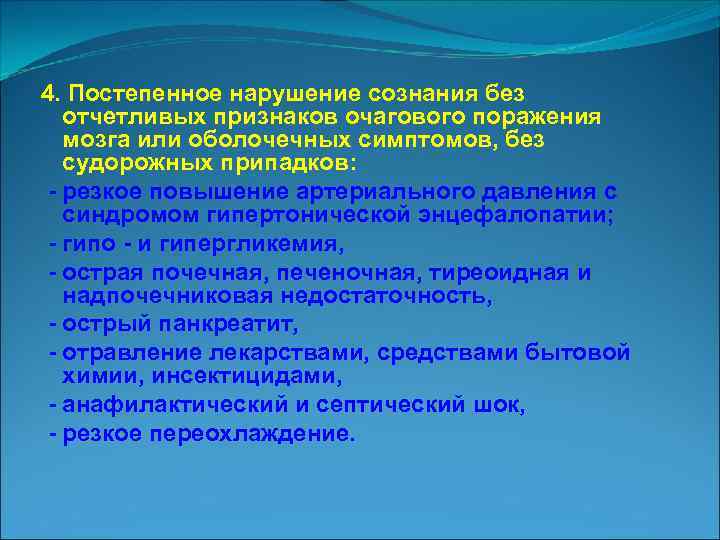 4. Постепенное нарушение сознания без отчетливых признаков очагового поражения мозга или оболочечных симптомов, без судорожных припадков:

- резкое повышение артериального давления с синдромом гипертонической энцефалопатии;
- гипо - и гипергликемия,
- острая почечная, печеночная, тиреоидная и надпочечниковая недостаточность,
- острый панкреатит,
- отравление лекарствами, средствами бытовой химии, инсектицидами,
- анафилактический и септический шок,
- резкое переохлаждение.